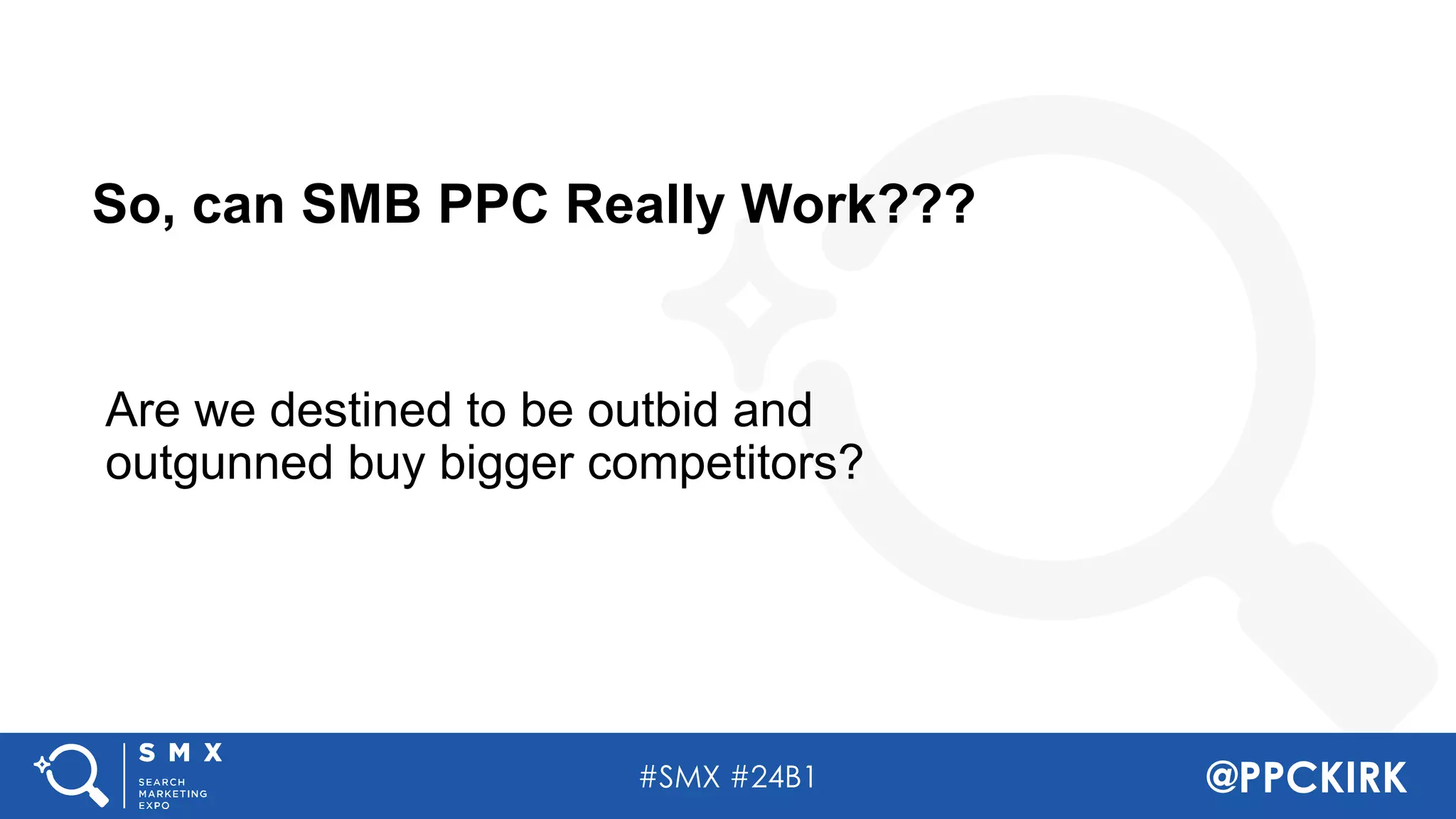 So, can SMB PPC Really Work???

Are we destined to be outbid and outgunned buy bigger competitors?

SMX
SEARCH MARKETING EXPO

#SMX #24B1

@PPCKIRK